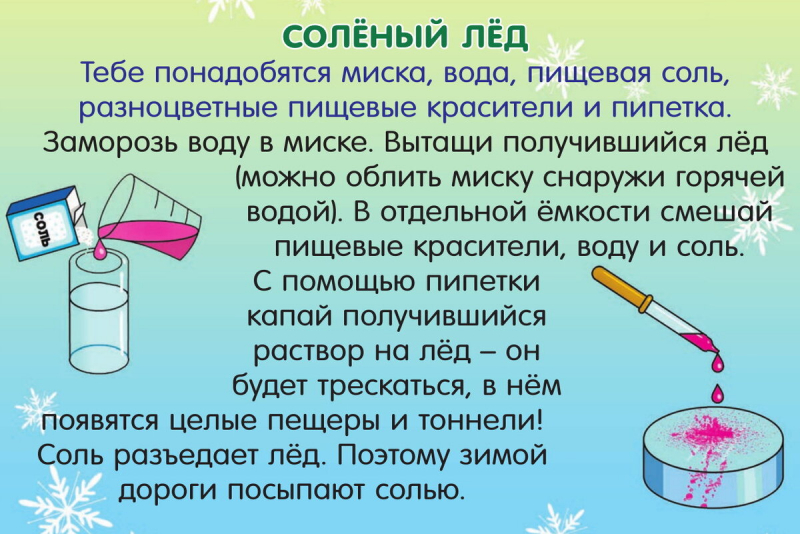 СОЛЁНЫЙ ЛЁД

Тебе понадобятся миска, вода, пищевая соль, разноцветные пищевые красители и пипетка.

Заморозь воду в миске. Вытащи получившийся лёд (можно облить миску снаружи горячей водой). В отдельной ёмкости смешай пищевые красители, воду и соль. С помощью пипетки капай получившийся раствор на лёд – он будет трескаться, в нём появятся целые пещеры и тоннели! Соль разъедает лёд. Поэтому зимой дороги посыпают солью.

СОЛЬ